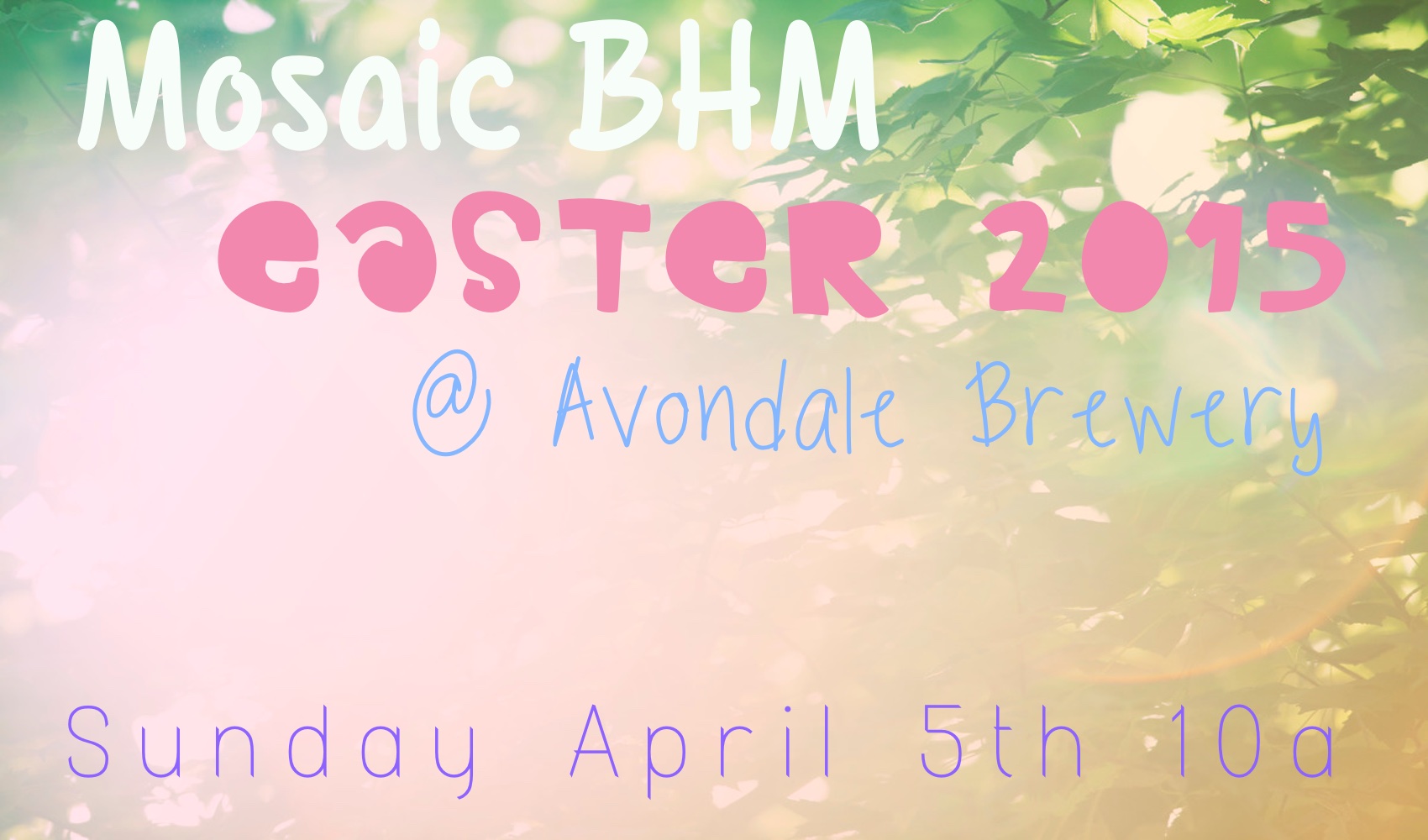 Mosaic BHM
easter 2015
@ Avondale Brewery

Sunday April 5th 10a